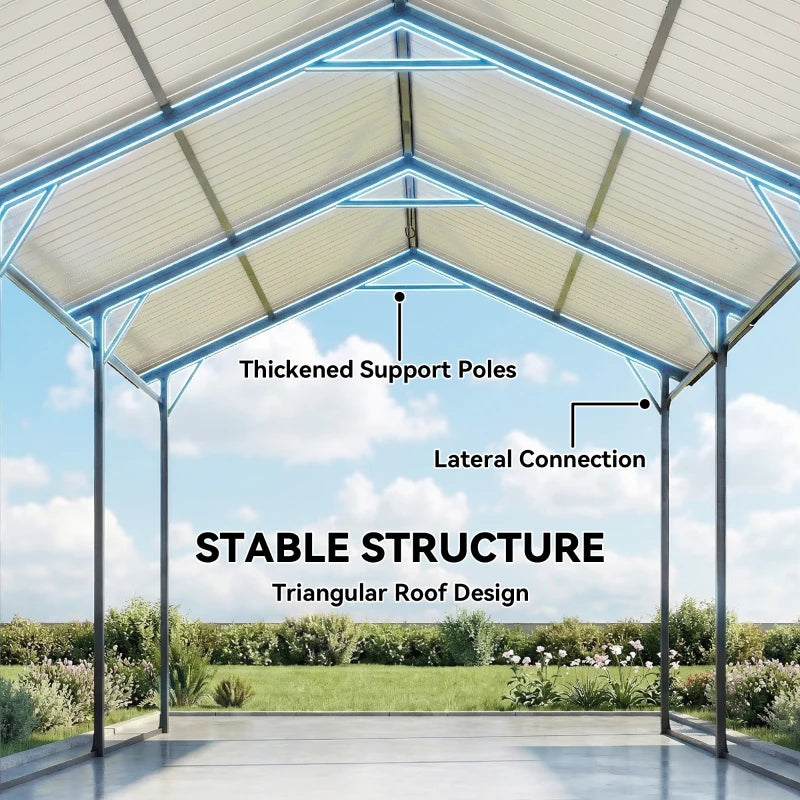 Thickened Support Poles

Lateral Connection

STABLE STRUCTURE

Triangular Roof Design